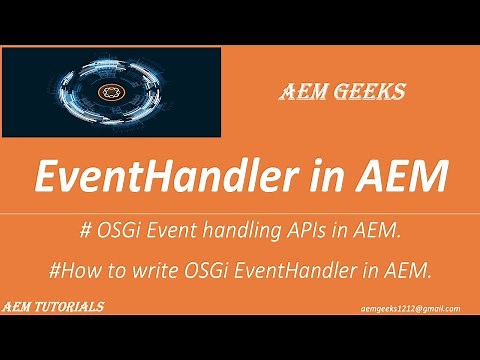 AEM GEEKS

EventHandler in AEM

# OSGi Event handling APIs in AEM.

#How to write OSGi EventHandler in AEM.

AEM TUTORIALS

aemgeeks1212@gmail.com